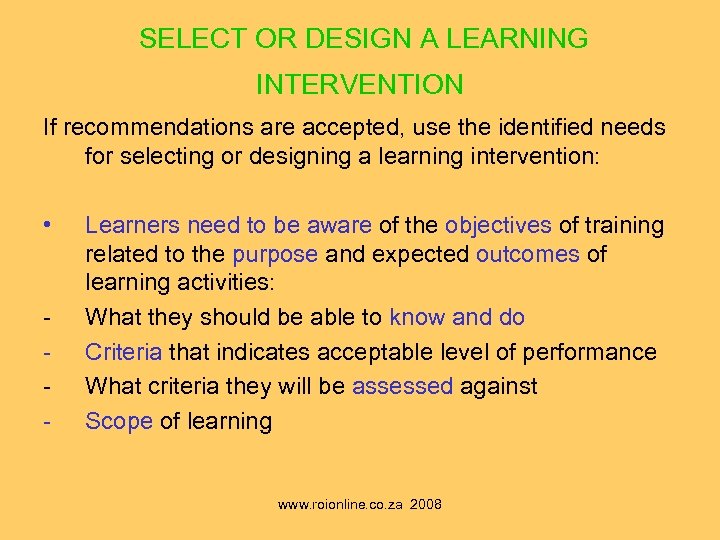 SELECT OR DESIGN A LEARNING INTERVENTION

If recommendations are accepted, use the identified needs for selecting or designing a learning intervention:

• Learners need to be aware of the objectives of training related to the purpose and expected outcomes of learning activities:
- What they should be able to know and do
- Criteria that indicates acceptable level of performance
- What criteria they will be assessed against
- Scope of learning

www.roionline.co.za 2008